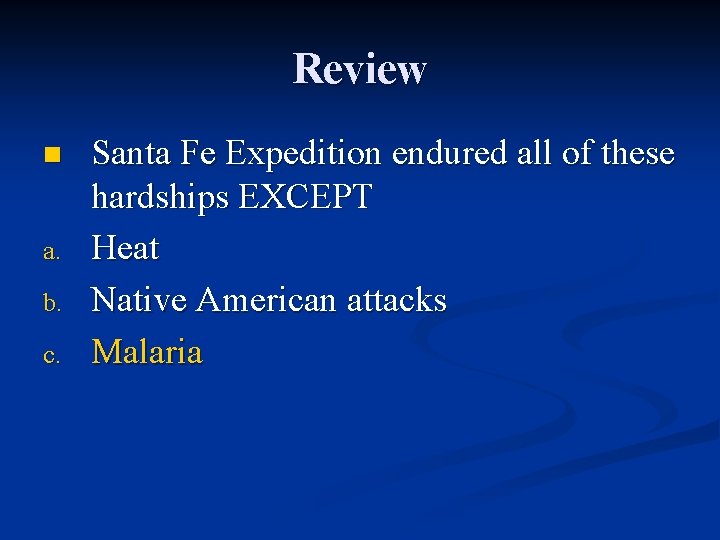 Review

Santa Fe Expedition endured all of these hardships EXCEPT

a. Heat
b. Native American attacks
c. Malaria